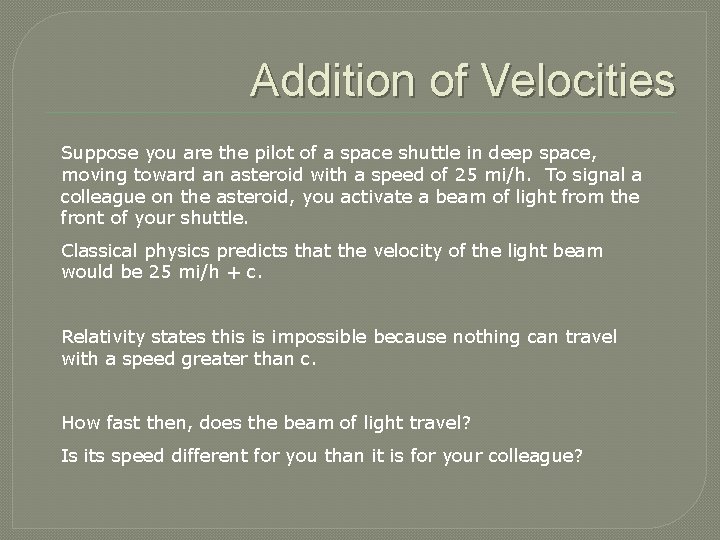 Addition of Velocities

Suppose you are the pilot of a space shuttle in deep space, moving toward an asteroid with a speed of 25 mi/h. To signal a colleague on the asteroid, you activate a beam of light from the front of your shuttle.

Classical physics predicts that the velocity of the light beam would be 25 mi/h + c.

Relativity states this is impossible because nothing can travel with a speed greater than c.

How fast then, does the beam of light travel?

Is its speed different for you than it is for your colleague?